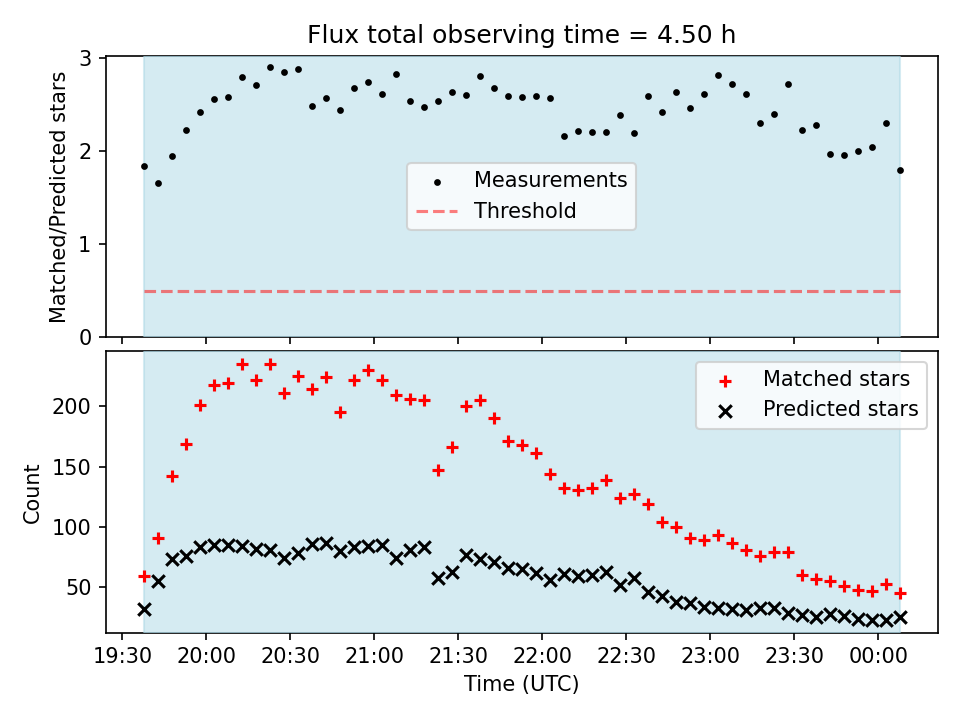 Flux total observing time = 4.50 h

Matched/Predicted stars

3
2
1
0

Measurements
Threshold

Count

200
150
100
50

Matched stars
Predicted stars

19:30 20:00 20:30 21:00 21:30 22:00 22:30 23:00 23:30 00:00

Time (UTC)